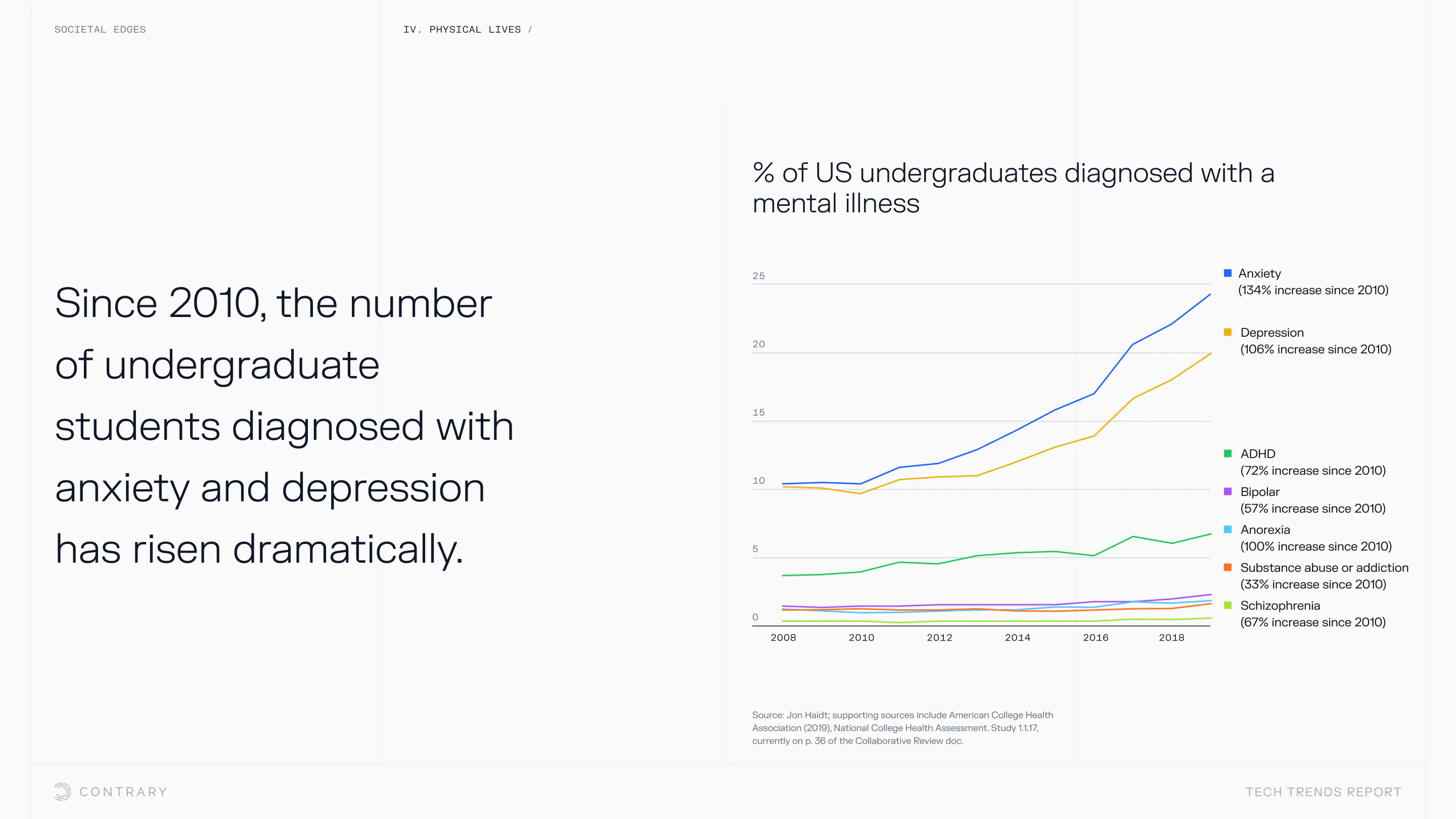 SOCIETAL EDGES

IV. PHYSICAL LIVES /

Since 2010, the number of undergraduate students diagnosed with anxiety and depression has risen dramatically.

% of US undergraduates diagnosed with a mental illness

25
20
15
10
5
0

2008 2010 2012 2014 2016 2018

Anxiety (134% increase since 2010)

Depression (106% increase since 2010)

ADHD (72% increase since 2010)

Bipolar (57% increase since 2010)

Anorexia (100% increase since 2010)

Substance abuse or addiction (33% increase since 2010)

Schizophrenia (67% increase since 2010)

Source: Jon Haidt; supporting sources include American College Health Association (2019), National College Health Assessment. Study 1.1.17, currently on p. 36 of the Collaborative Review doc.

CONTRARY

TECH TRENDS REPORT